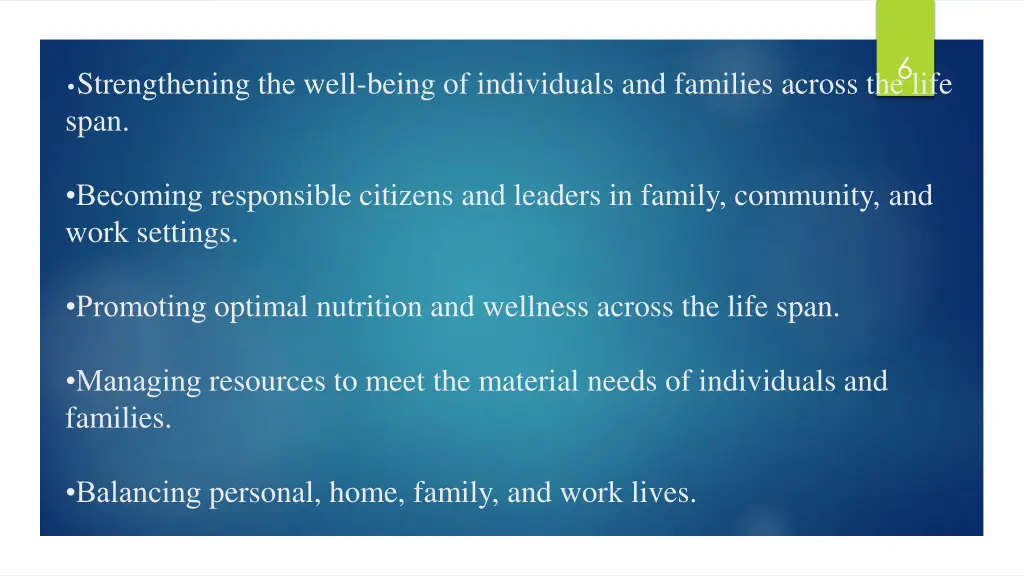 6

•Strengthening the well-being of individuals and families across the life span.

•Becoming responsible citizens and leaders in family, community, and work settings.

•Promoting optimal nutrition and wellness across the life span.

•Managing resources to meet the material needs of individuals and families.

•Balancing personal, home, family, and work lives.